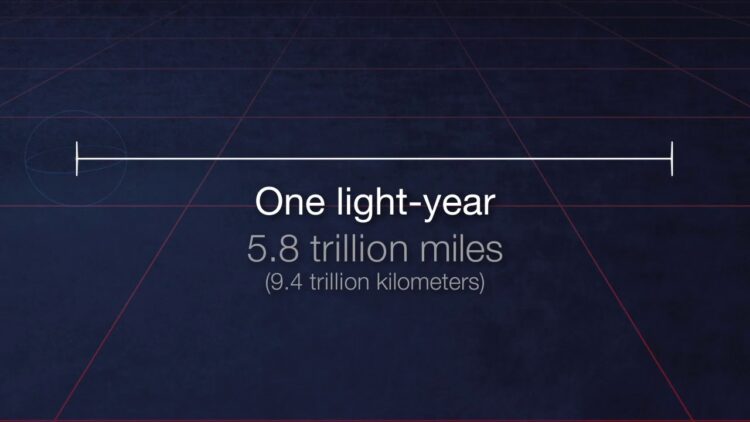 One light-year
5.8 trillion miles
(9.4 trillion kilometers)